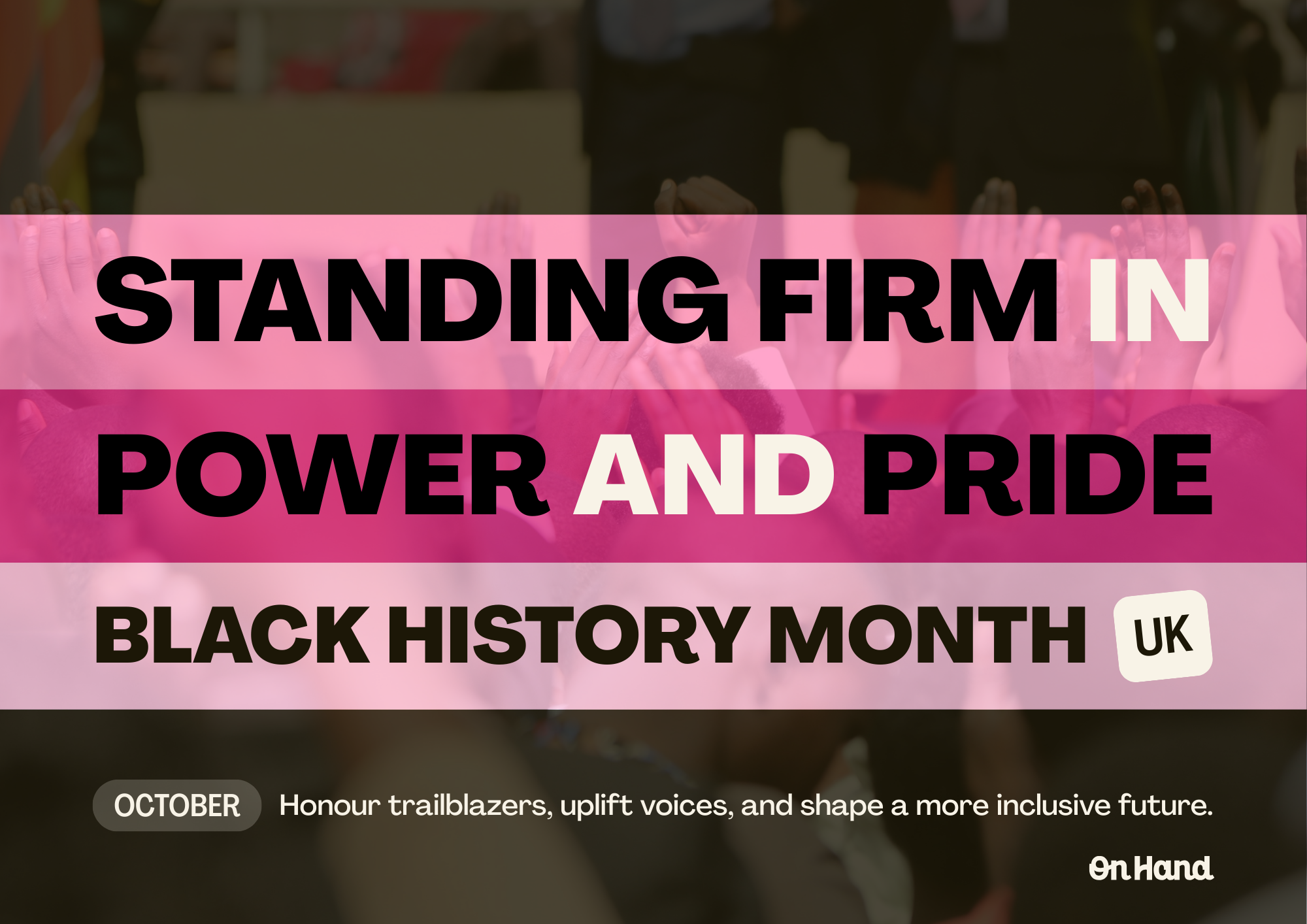 STANDING FIRM IN POWER AND PRIDE

BLACK HISTORY MONTH UK

OCTOBER Honour trailblazers, uplift voices, and shape a more inclusive future.

On Hand